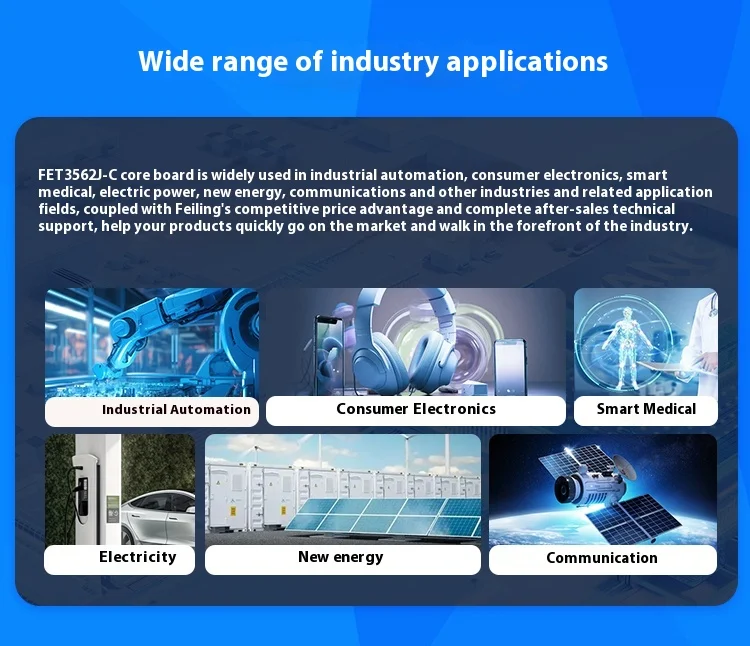 Wide range of industry applications

FET3562J-C core board is widely used in industrial automation, consumer electronics, smart medical, electric power, new energy, communications and other industries and related application fields, coupled with Feiling's competitive price advantage and complete after-sales technical support, help your products quickly go on the market and walk in the forefront of the industry.

Industrial Automation

Consumer Electronics

Smart Medical

Electricity

New energy

Communication